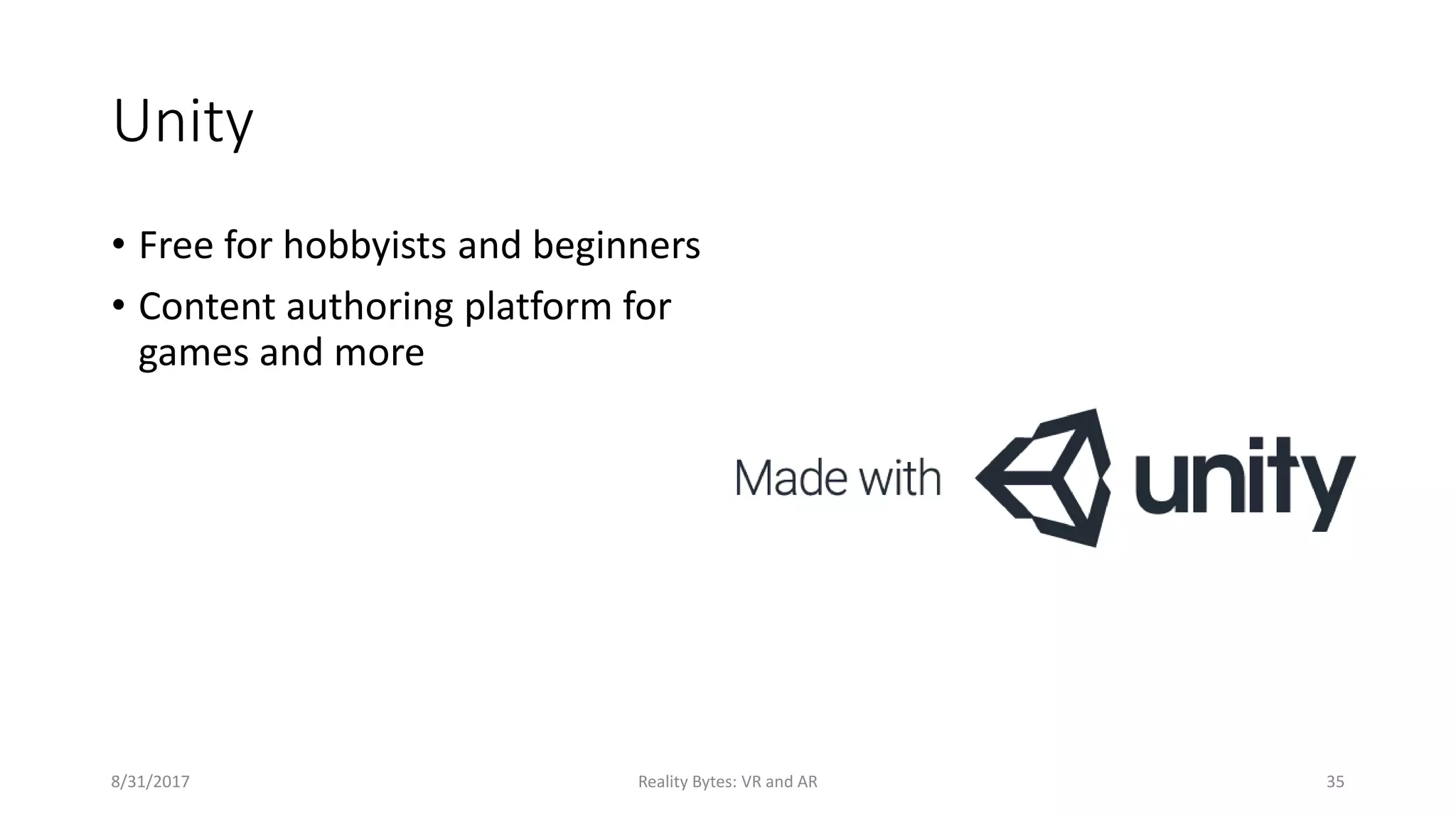 Unity

• Free for hobbyists and beginners
• Content authoring platform for games and more

Made with unity

8/31/2017

Reality Bytes: VR and AR

35